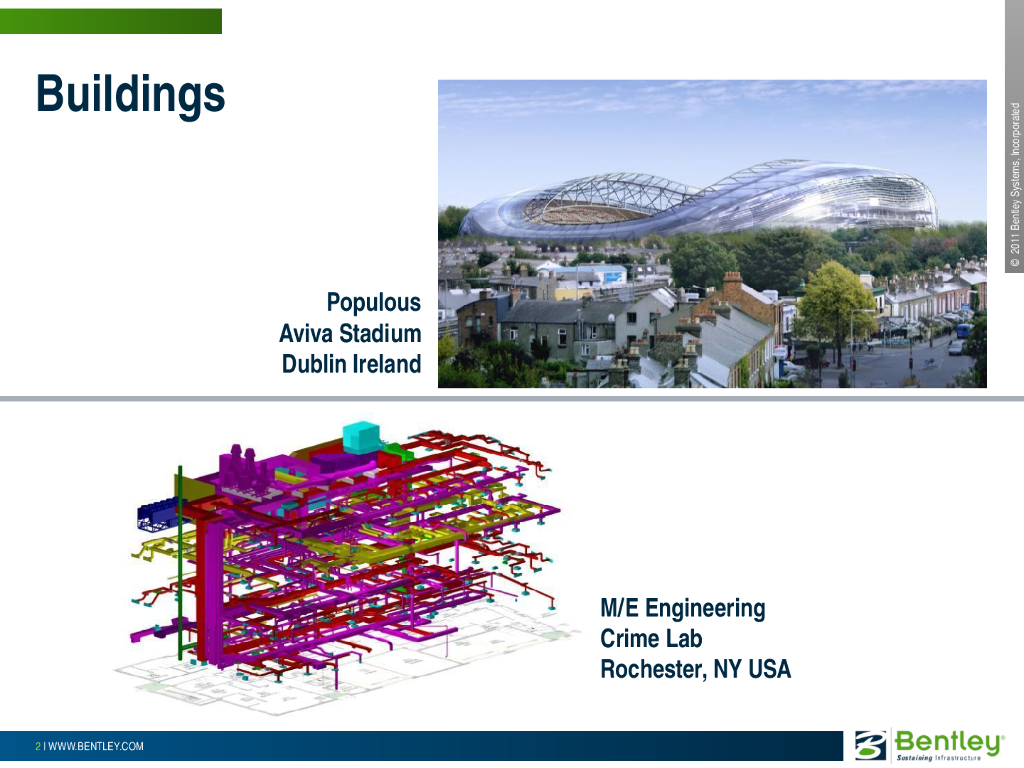 Buildings

© 2011 Bentley Systems, Incorporated

Populous
Aviva Stadium
Dublin Ireland

M/E Engineering
Crime Lab
Rochester, NY USA

2 | WWW.BENTLEY.COM

Bentley®
Sustaining Infrastructure